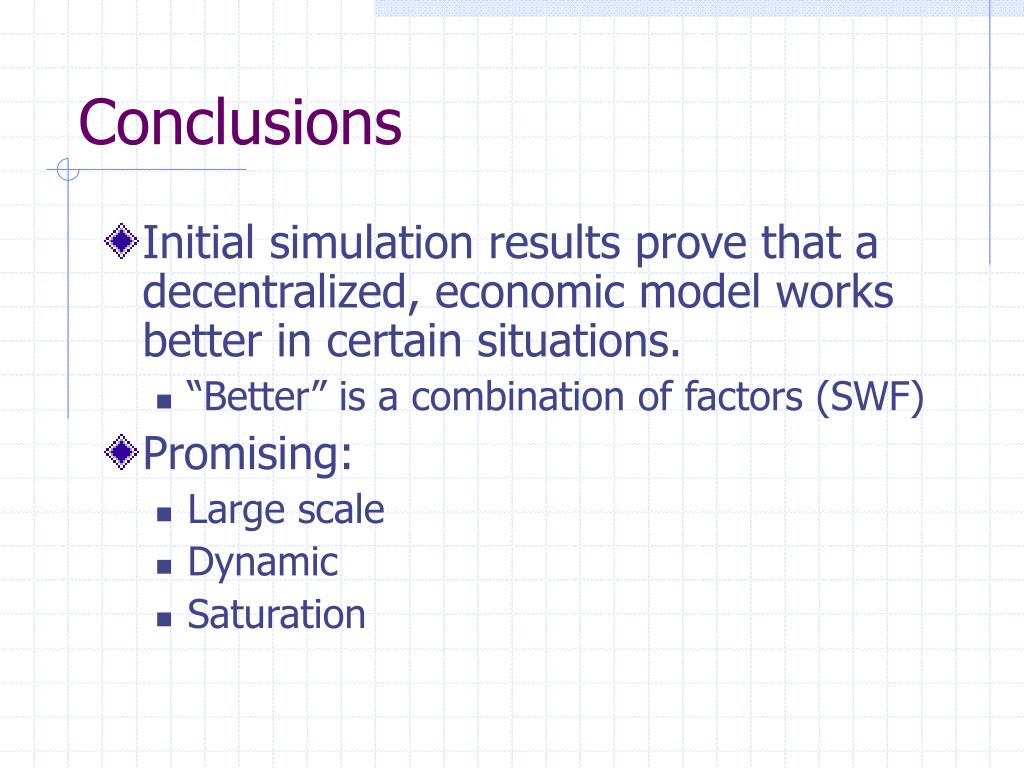 Conclusions

Initial simulation results prove that a decentralized, economic model works better in certain situations.

“Better” is a combination of factors (SWF)

Promising:

Large scale

Dynamic

Saturation